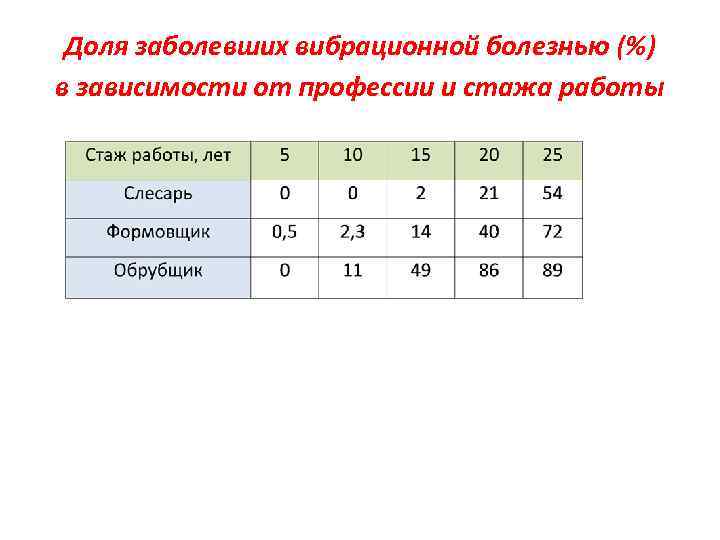 Доля заболевших вибрационной болезнью (%) в зависимости от профессии и стажа работы

| Стаж работы, лет | 5 | 10 | 15 | 20 | 25 |
|---|---|---|---|---|---|
| Слесарь | 0 | 0 | 2 | 21 | 54 |
| Формовщик | 0,5 | 2,3 | 14 | 40 | 72 |
| Обрубщик | 0 | 11 | 49 | 86 | 89 |